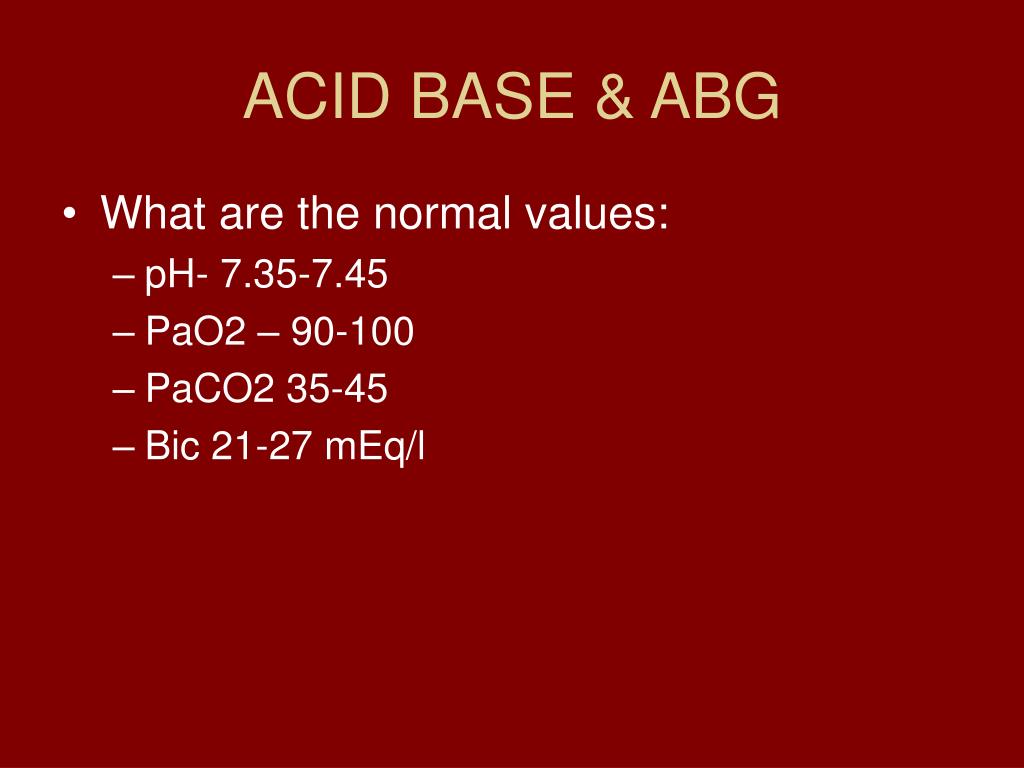 ACID BASE & ABG

• What are the normal values:
– pH- 7.35-7.45
– PaO2 – 90-100
– PaCO2 35-45
– Bic 21-27 mEq/l